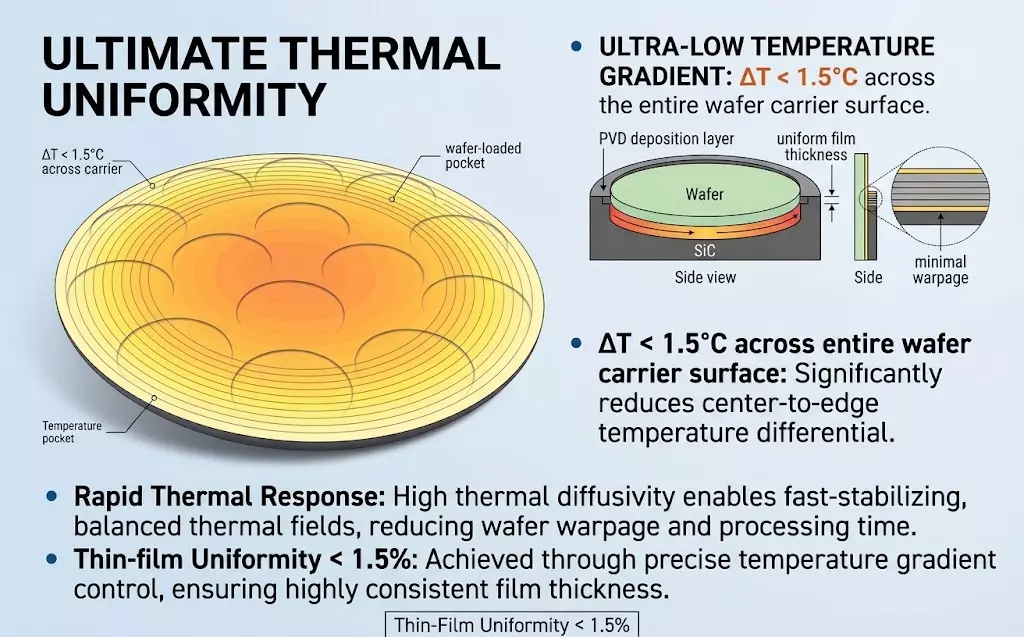 ULTIMATE THERMAL UNIFORMITY

ΔT < 1.5°C across carrier

wafer-loaded pocket

Temperature pocket

• ULTRA-LOW TEMPERATURE GRADIENT: ΔT < 1.5°C across the entire wafer carrier surface.

PVD deposition layer

uniform film thickness

Wafer

SiC

Side view

Side

minimal warpage

• ΔT < 1.5°C across entire wafer carrier surface: Significantly reduces center-to-edge temperature differential.

• Rapid Thermal Response: High thermal diffusivity enables fast-stabilizing, balanced thermal fields, reducing wafer warpage and processing time.

• Thin-film Uniformity < 1.5%: Achieved through precise temperature gradient control, ensuring highly consistent film thickness.

Thin-Film Uniformity < 1.5%